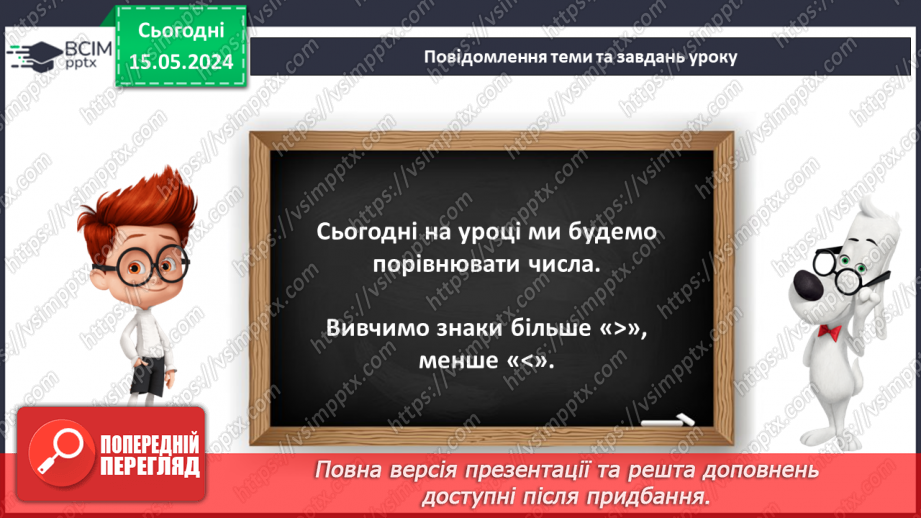 ВСІМ pptx

Сьогодні 15.05.2024

Повідомлення теми та завдань уроку

Сьогодні на уроці ми будемо порівнювати числа.

Вивчимо знаки більше «>», менше «<».

ПОПЕРЕДНІЙ ПЕРЕГЛЯД

Повна версія презентації та решта доповнень доступні після придбання.

https://vsimpptx.com